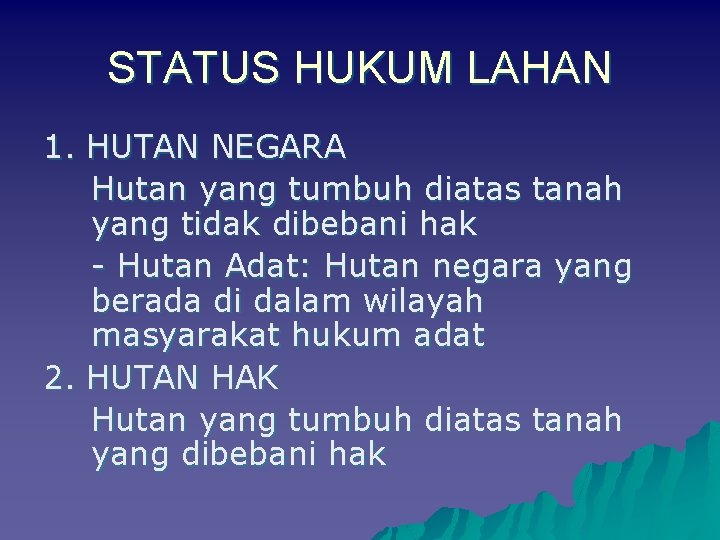 STATUS HUKUM LAHAN

1. HUTAN NEGARA

Hutan yang tumbuh diatas tanah yang tidak dibebani hak

- Hutan Adat: Hutan negara yang berada di dalam wilayah masyarakat hukum adat

2. HUTAN HAK

Hutan yang tumbuh diatas tanah yang dibebani hak